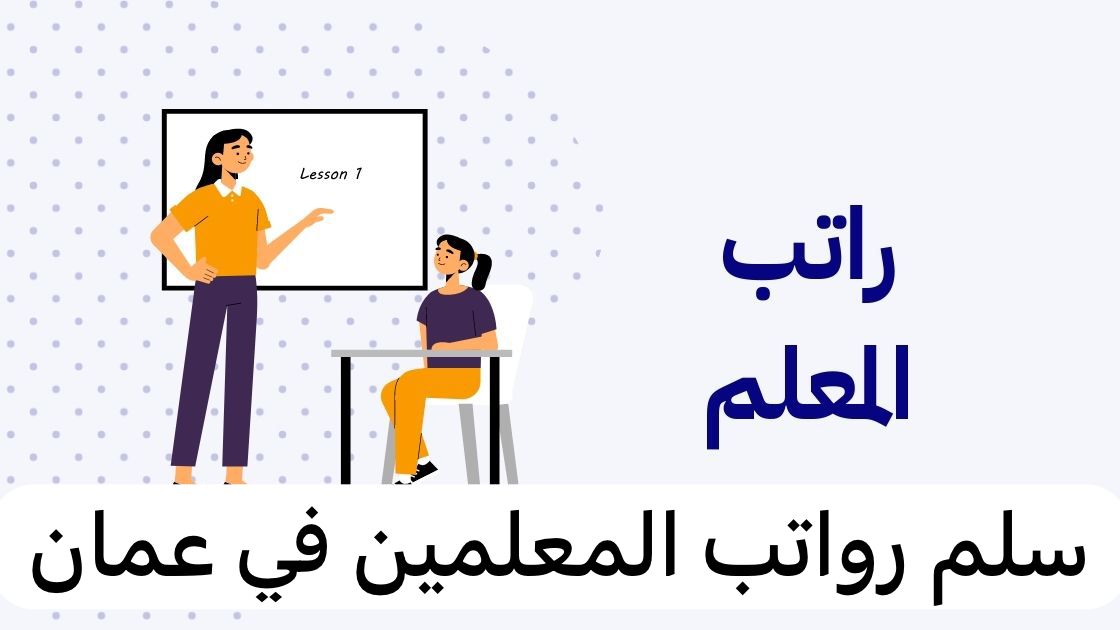 Lesson 1

راتب
المعلم

سلم رواتب المعلمين في عمان